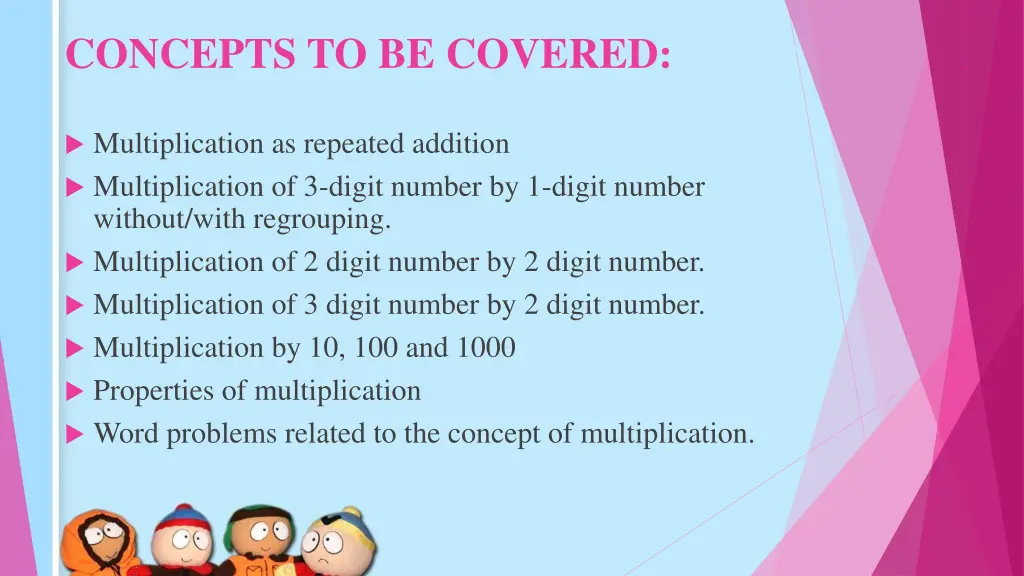 CONCEPTS TO BE COVERED:

Multiplication as repeated addition

Multiplication of 3-digit number by 1-digit number without/with regrouping.

Multiplication of 2 digit number by 2 digit number.

Multiplication of 3 digit number by 2 digit number.

Multiplication by 10, 100 and 1000

Properties of multiplication

Word problems related to the concept of multiplication.